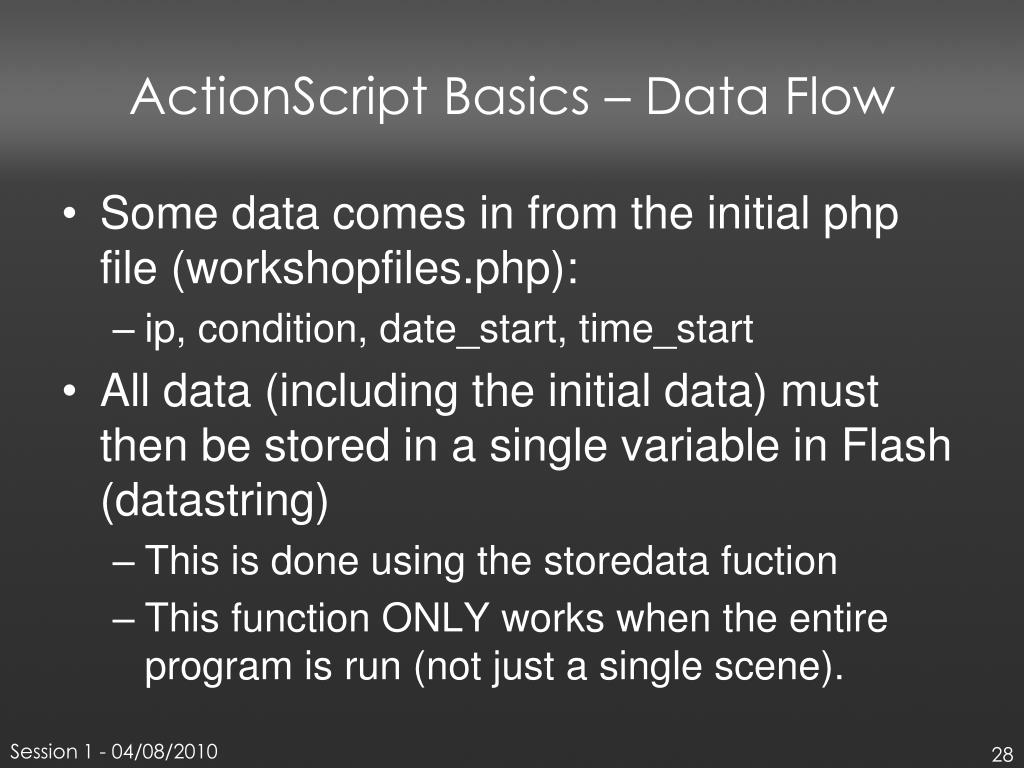 ActionScript Basics – Data Flow

• Some data comes in from the initial php file (workshopfiles.php):
– ip, condition, date_start, time_start
• All data (including the initial data) must then be stored in a single variable in Flash (datastring)
– This is done using the storedata fuction
– This function ONLY works when the entire program is run (not just a single scene).

Session 1 - 04/08/2010

28